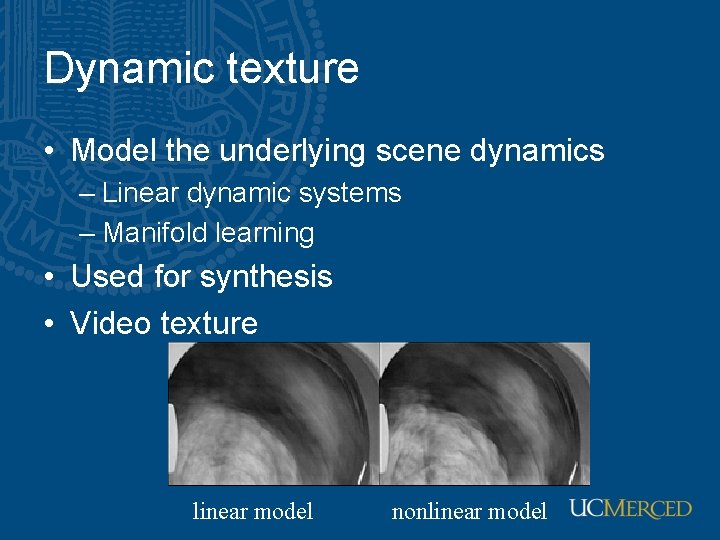 Dynamic texture

• Model the underlying scene dynamics
– Linear dynamic systems
– Manifold learning
• Used for synthesis
• Video texture

linear model

nonlinear model

UCMERCED